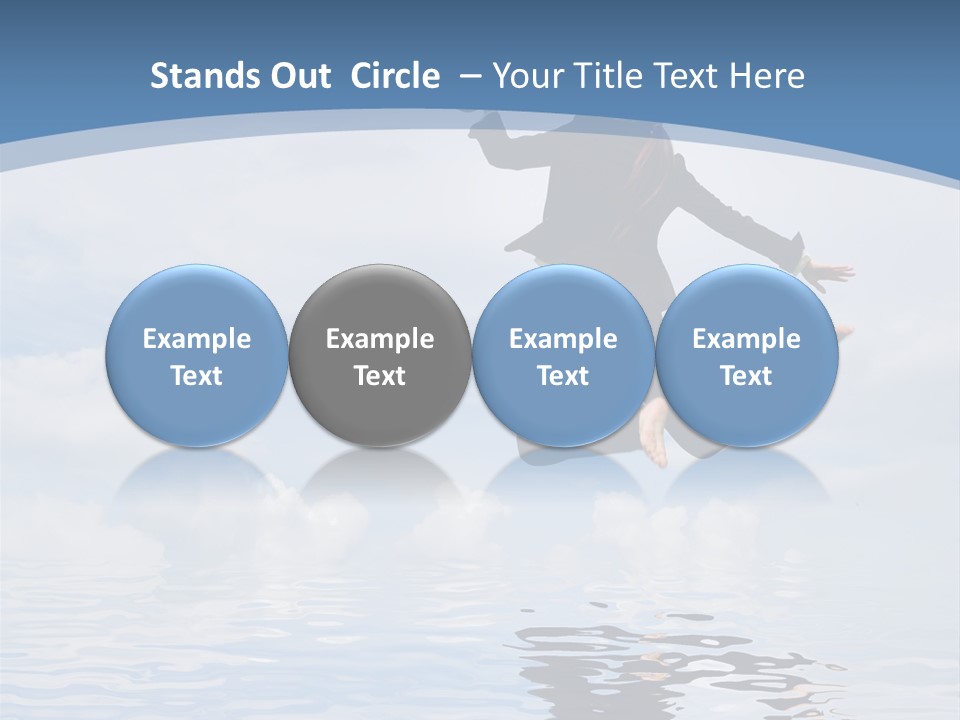 Stands Out Circle – Your Title Text Here

Example Text

Example Text

Example Text

Example Text